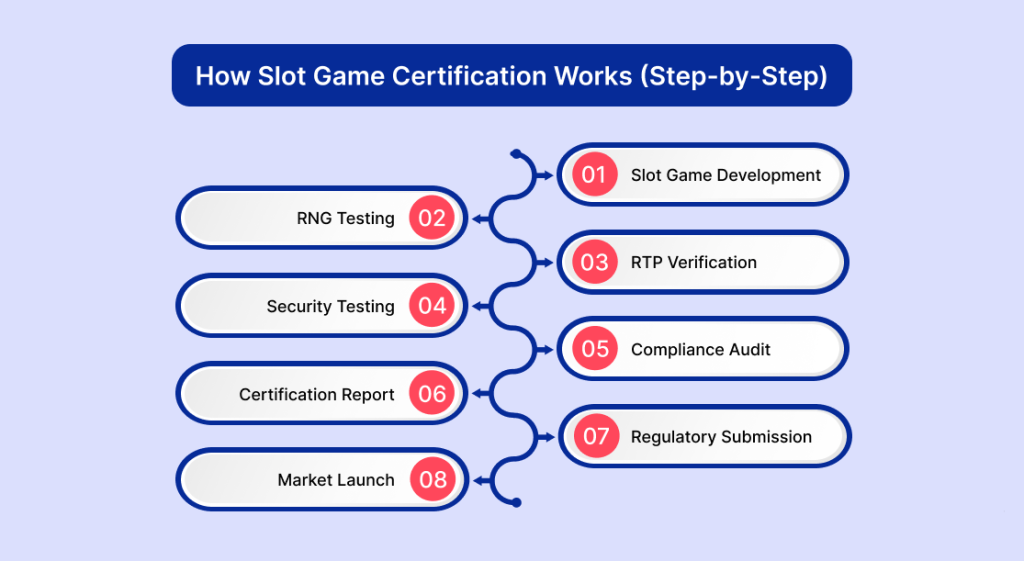 How Slot Game Certification Works (Step-by-Step)

01 Slot Game Development

RNG Testing 02

03 RTP Verification

Security Testing 04

05 Compliance Audit

Certification Report 06

07 Regulatory Submission

Market Launch 08